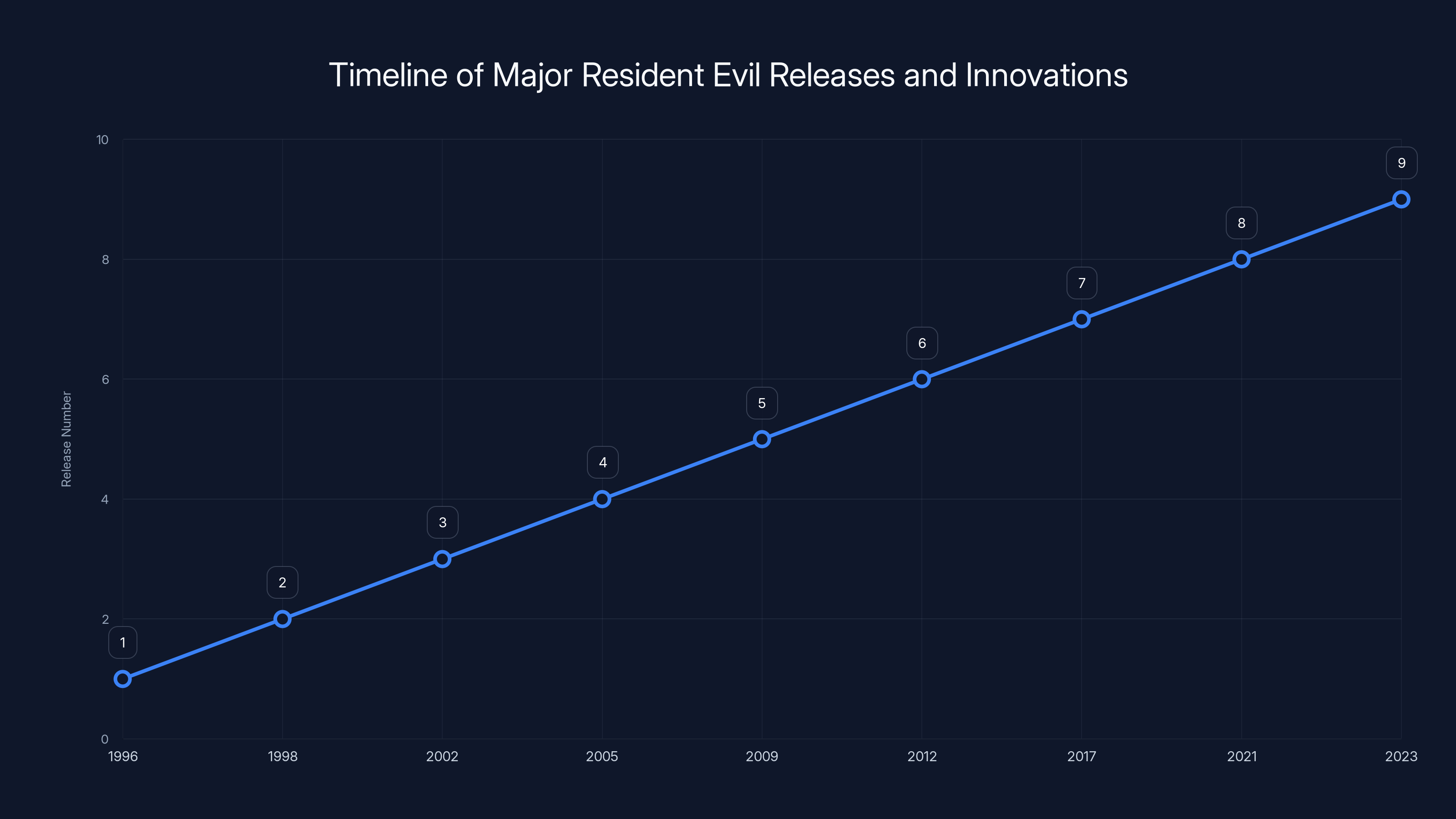 Timeline of Major Resident Evil Releases and Innovations

Release Number

10
8
6
4
2
0

1
2
3
4
5
6
7
8
9

1996
1998
2002
2005
2009
2012
2017
2021
2023